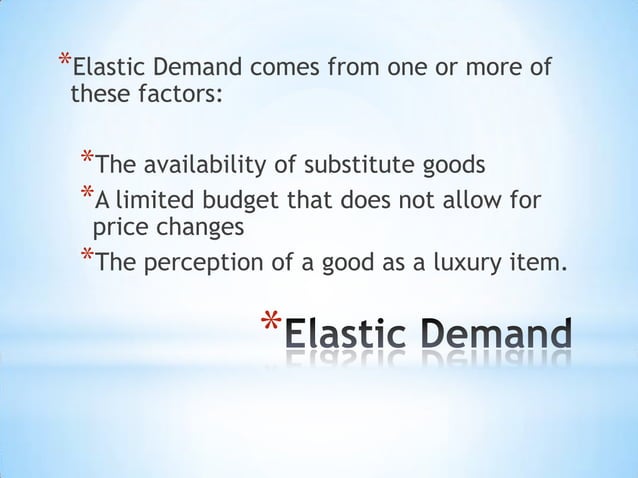 *Elastic Demand comes from one or more of these factors:

*The availability of substitute goods
*A limited budget that does not allow for price changes
*The perception of a good as a luxury item.

*Elastic Demand